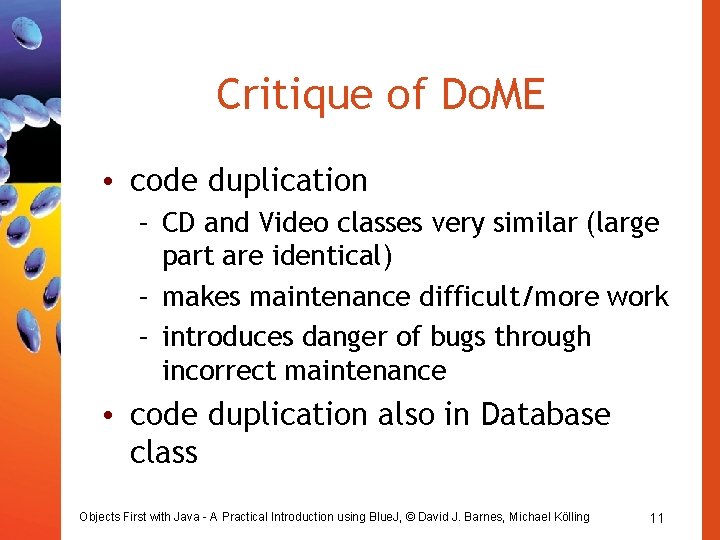 Critique of DoME

• code duplication
  – CD and Video classes very similar (large part are identical)
  – makes maintenance difficult/more work
  – introduces danger of bugs through incorrect maintenance
• code duplication also in Database class

Objects First with Java - A Practical Introduction using BlueJ, © David J. Barnes, Michael Kölling

11